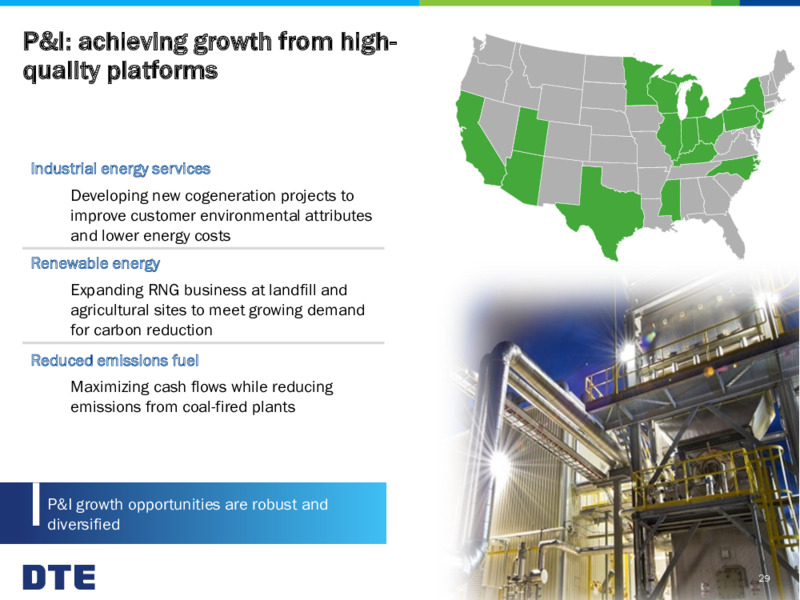 P&I: achieving growth from high-quality platforms

Industrial energy services

Developing new cogeneration projects to improve customer environmental attributes and lower energy costs

Renewable energy

Expanding RNG business at landfill and agricultural sites to meet growing demand for carbon reduction

Reduced emissions fuel

Maximizing cash flows while reducing emissions from coal-fired plants

P&I growth opportunities are robust and diversified

DTE

29